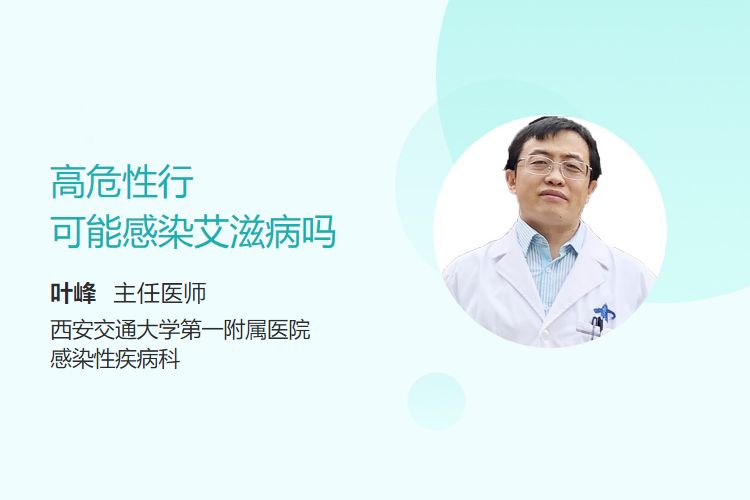 高危性行
可能感染艾滋病吗

叶峰　主任医师

西安交通大学第一附属医院
感染性疾病科